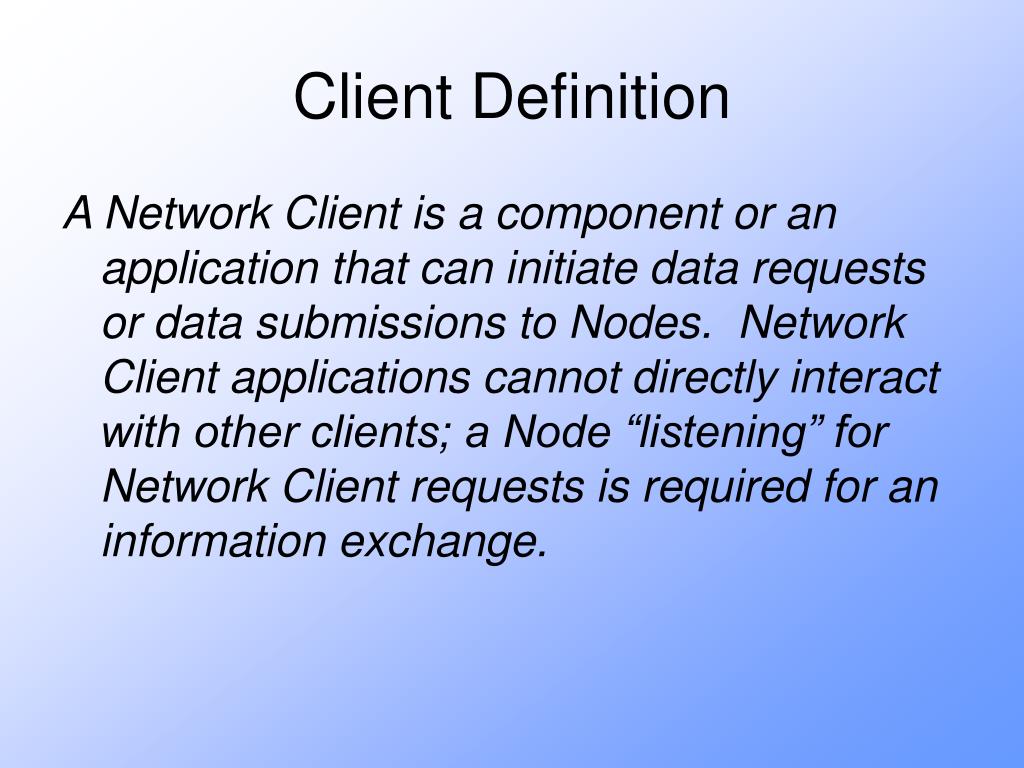 Client Definition

A Network Client is a component or an application that can initiate data requests or data submissions to Nodes.  Network Client applications cannot directly interact with other clients; a Node “listening” for Network Client requests is required for an information exchange.